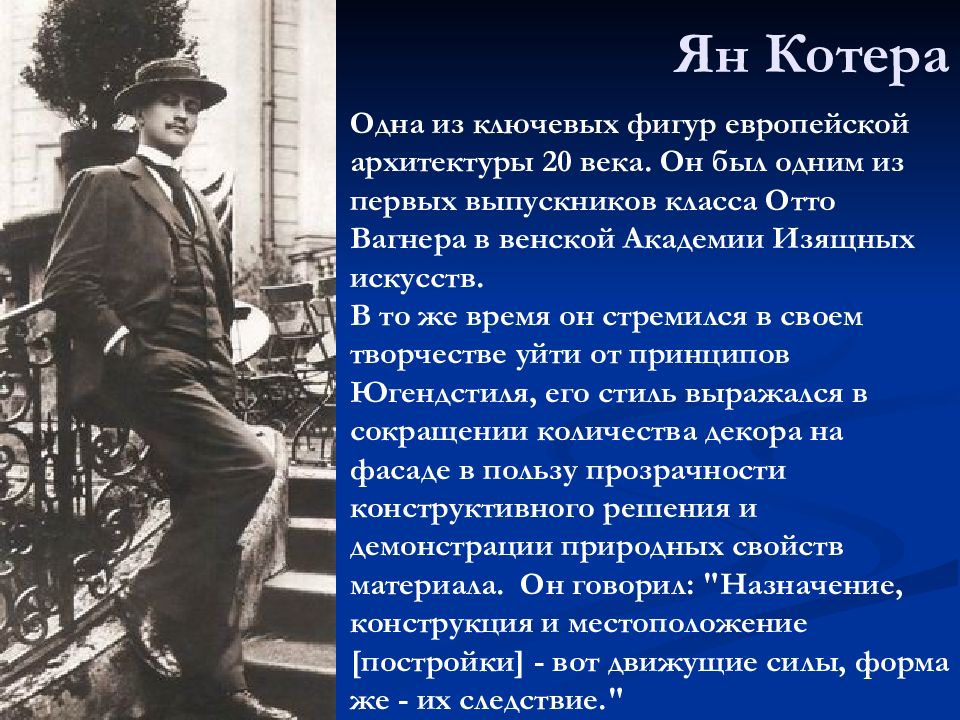 Ян Котера

Одна из ключевых фигур европейской архитектуры 20 века. Он был одним из первых выпускников класса Отто Вагнера в венской Академии Изящных искусств.
В то же время он стремился в своем творчестве уйти от принципов Югендстиля, его стиль выражался в сокращении количества декора на фасаде в пользу прозрачности конструктивного решения и демонстрации природных свойств материала. Он говорил: "Назначение, конструкция и местоположение [постройки] - вот движущие силы, форма же - их следствие."